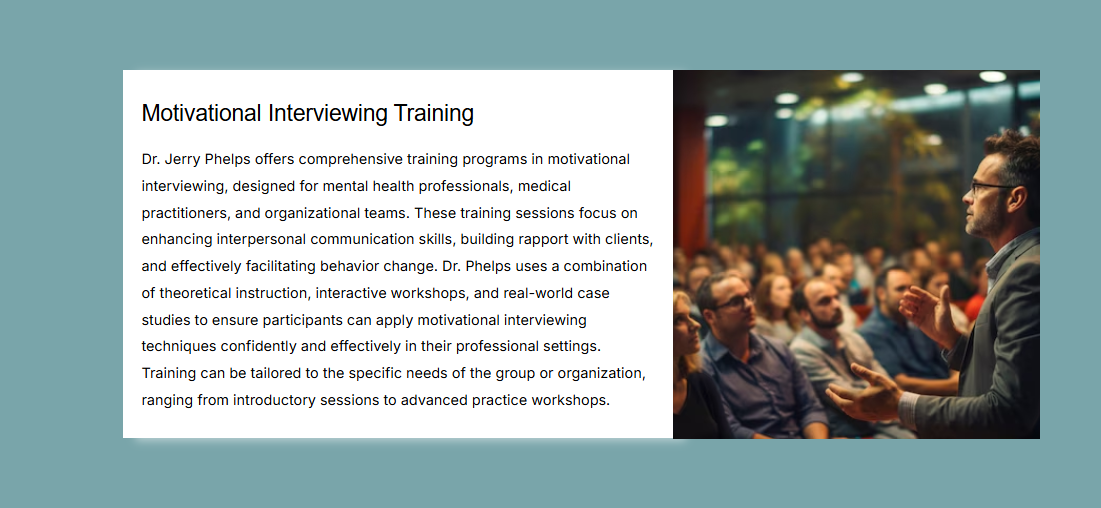 Motivational Interviewing Training

Dr. Jerry Phelps offers comprehensive training programs in motivational interviewing, designed for mental health professionals, medical practitioners, and organizational teams. These training sessions focus on enhancing interpersonal communication skills, building rapport with clients, and effectively facilitating behavior change. Dr. Phelps uses a combination of theoretical instruction, interactive workshops, and real-world case studies to ensure participants can apply motivational interviewing techniques confidently and effectively in their professional settings. Training can be tailored to the specific needs of the group or organization, ranging from introductory sessions to advanced practice workshops.